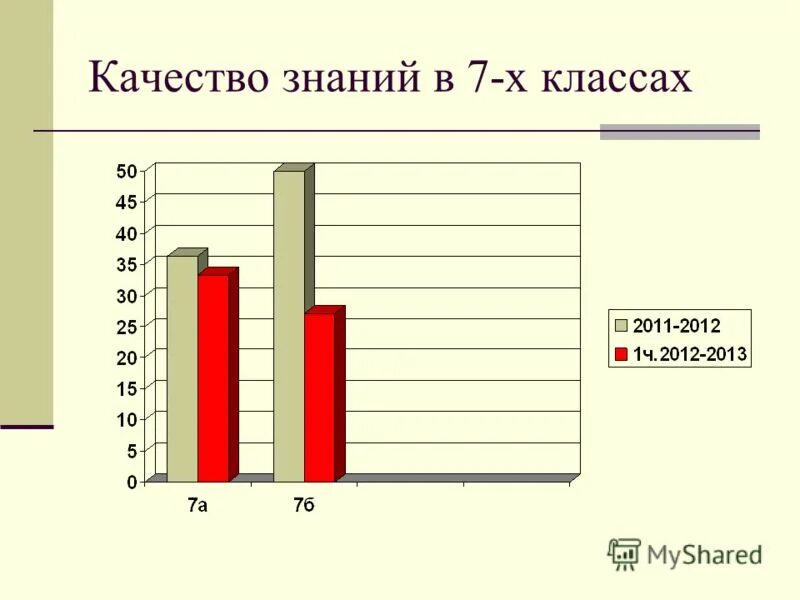 Качество знаний в 7-х классах

50
45
40
35
30
25
20
15
10
5
0

7а
7б

2011-2012
1ч.2012-2013

MyShared